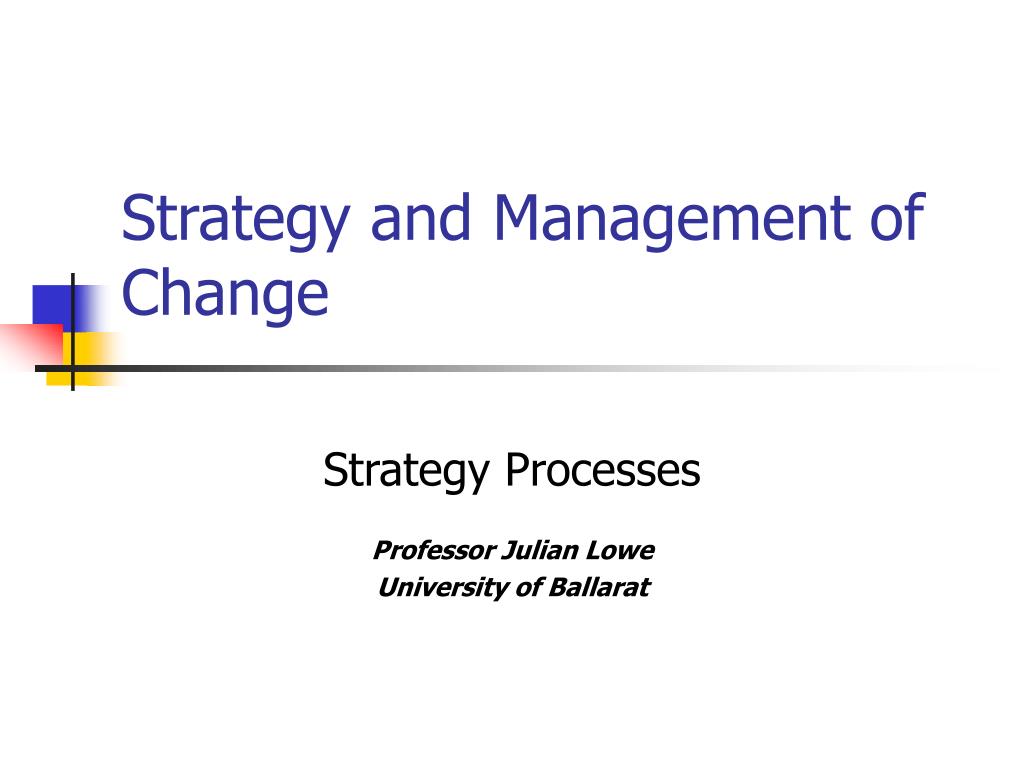 Strategy and Management of Change

Strategy Processes

Professor Julian Lowe
University of Ballarat